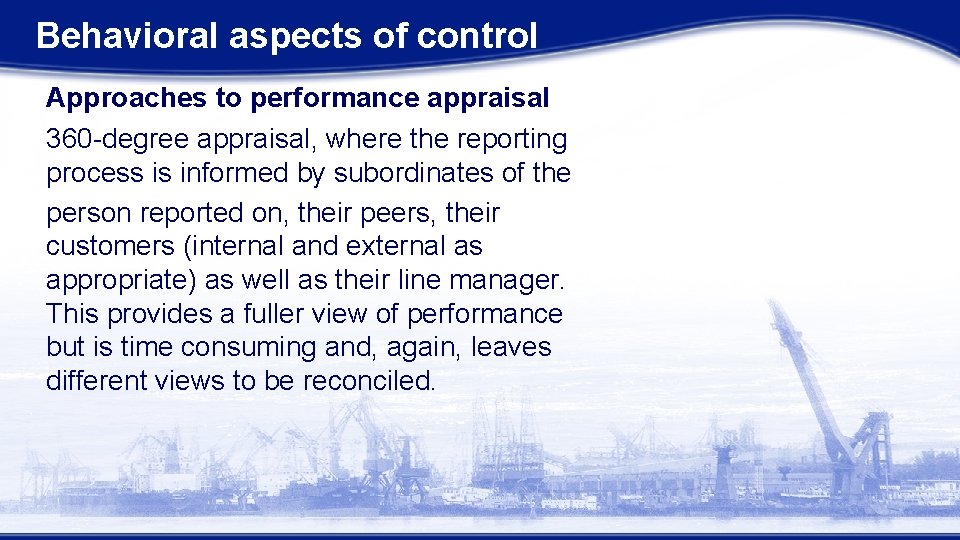 Behavioral aspects of control

Approaches to performance appraisal

360-degree appraisal, where the reporting process is informed by subordinates of the person reported on, their peers, their customers (internal and external as appropriate) as well as their line manager. This provides a fuller view of performance but is time consuming and, again, leaves different views to be reconciled.